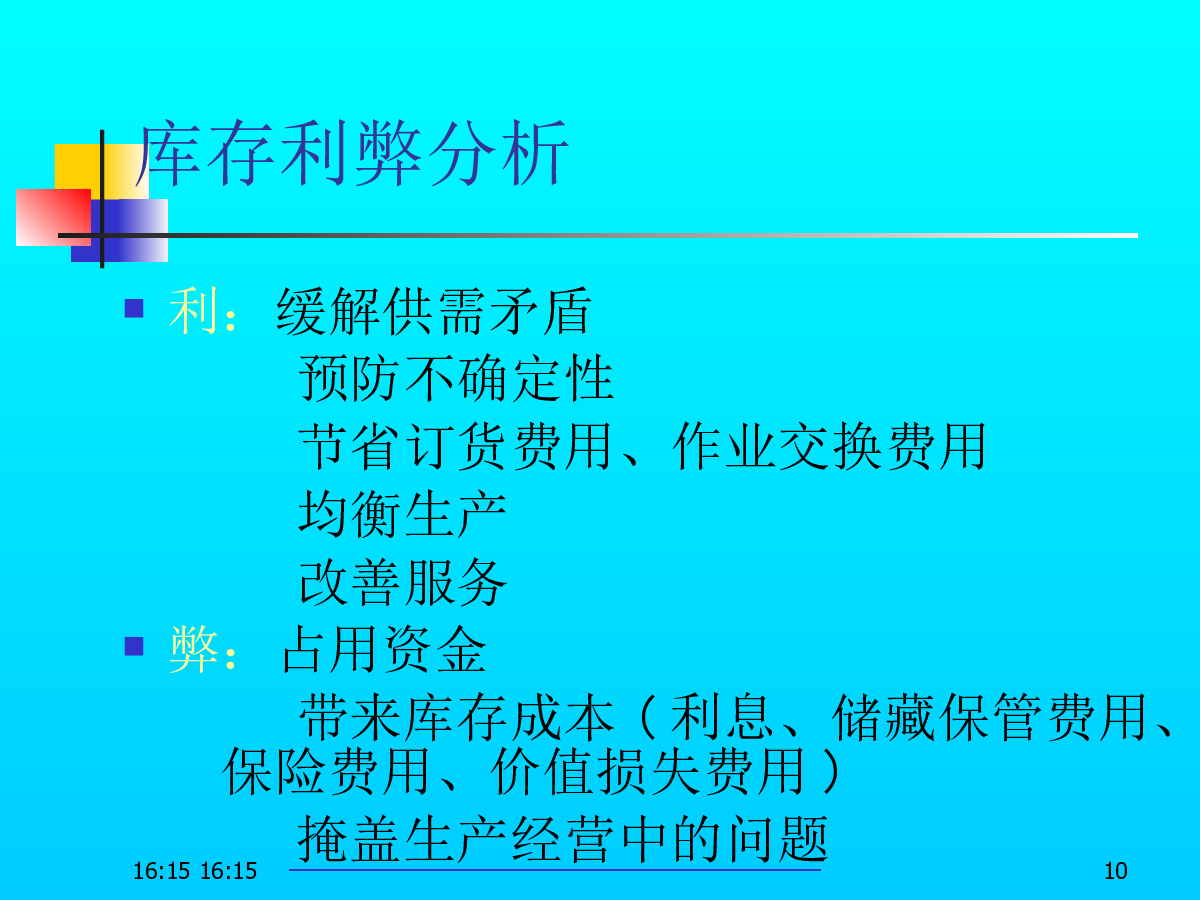 库存利弊分析

利：缓解供需矛盾
预防不确定性
节省订货费用、作业交换费用
均衡生产
改善服务

弊：占用资金
带来库存成本（利息、储藏保管费用、保险费用、价值损失费用）
掩盖生产经营中的问题

16:15 16:15

10